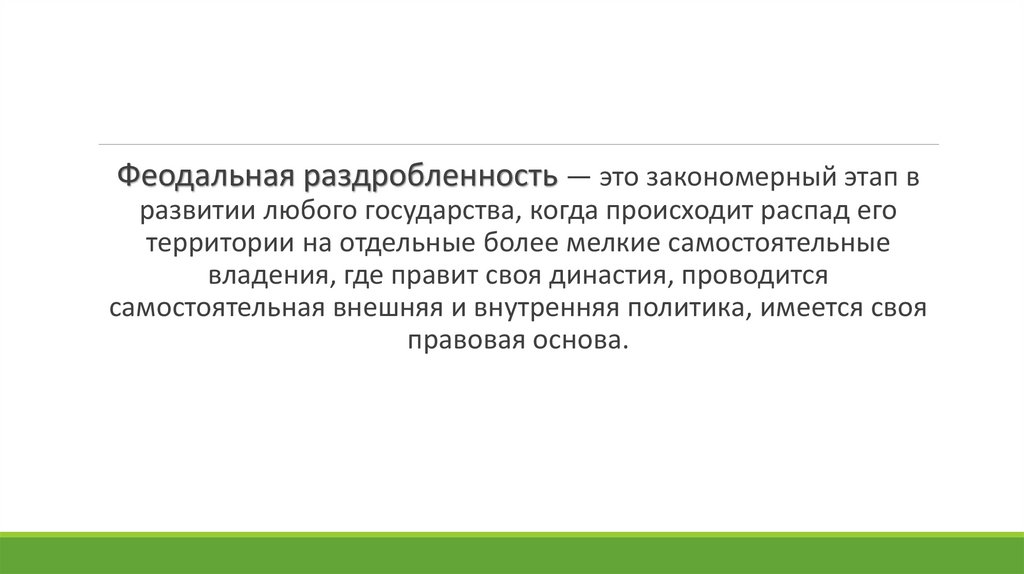 Феодальная раздробленность — это закономерный этап в развитии любого государства, когда происходит распад его территории на отдельные более мелкие самостоятельные владения, где правит своя династия, проводится самостоятельная внешняя и внутренняя политика, имеется своя правовая основа.